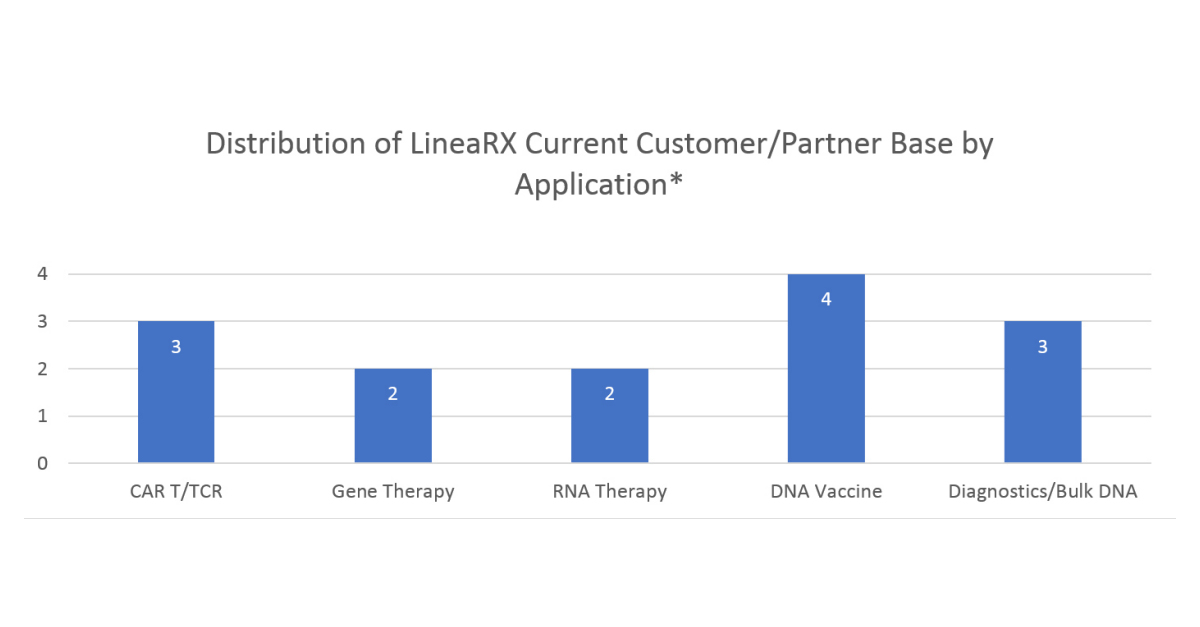 Distribution of LineaRX Current Customer/Partner Base by Application*

4
3
2
1
0

3
2
2
4
3

CAR T/TCR
Gene Therapy
RNA Therapy
DNA Vaccine
Diagnostics/Bulk DNA